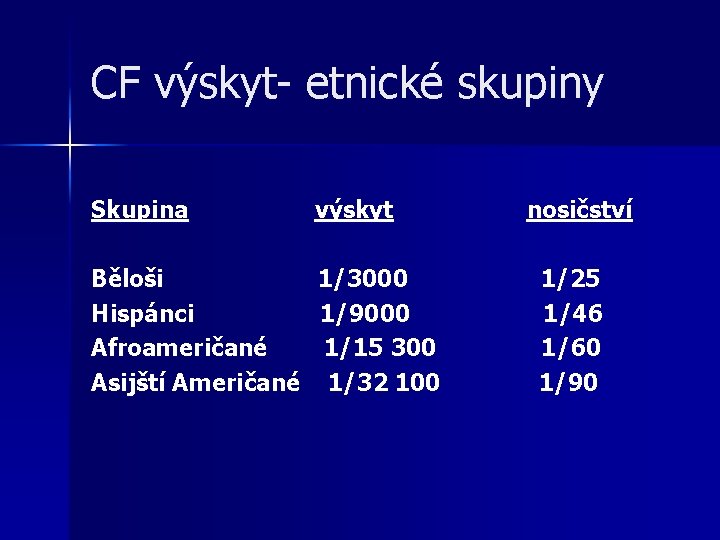 CF výskyt- etnické skupiny

| Skupina | výskyt | nosičství |
|---|---|---|
| Běloši | 1/3000 | 1/25 |
| Hispánci | 1/9000 | 1/46 |
| Afroameričané | 1/15 300 | 1/60 |
| Asijští Američané | 1/32 100 | 1/90 |